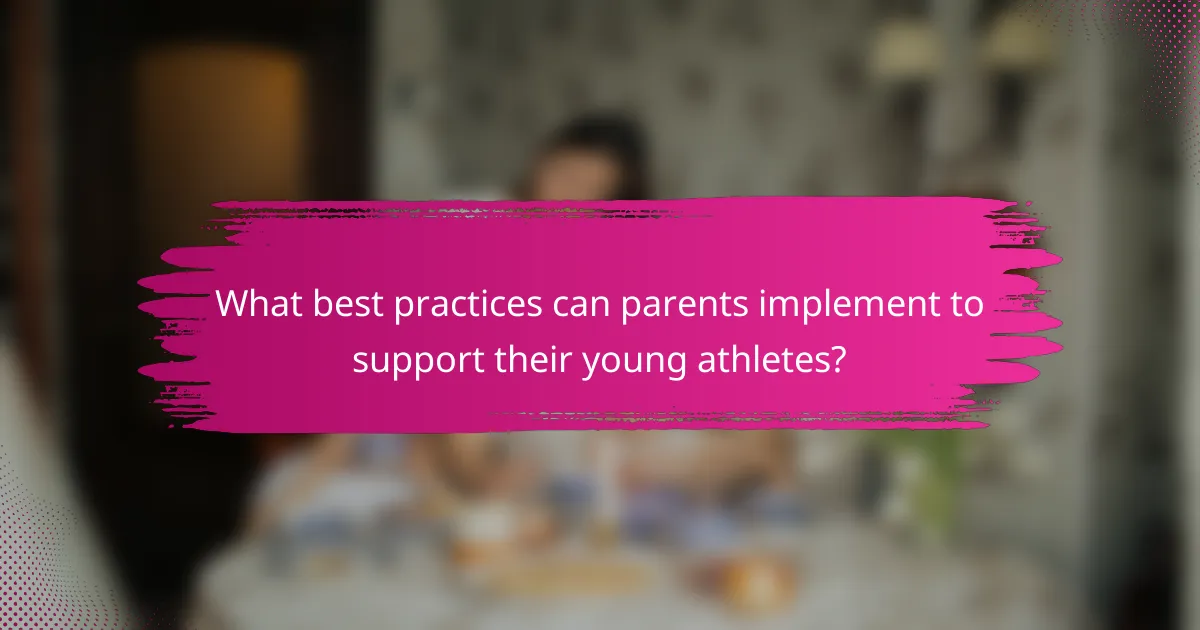 What best practices can parents implement to support their young athletes?